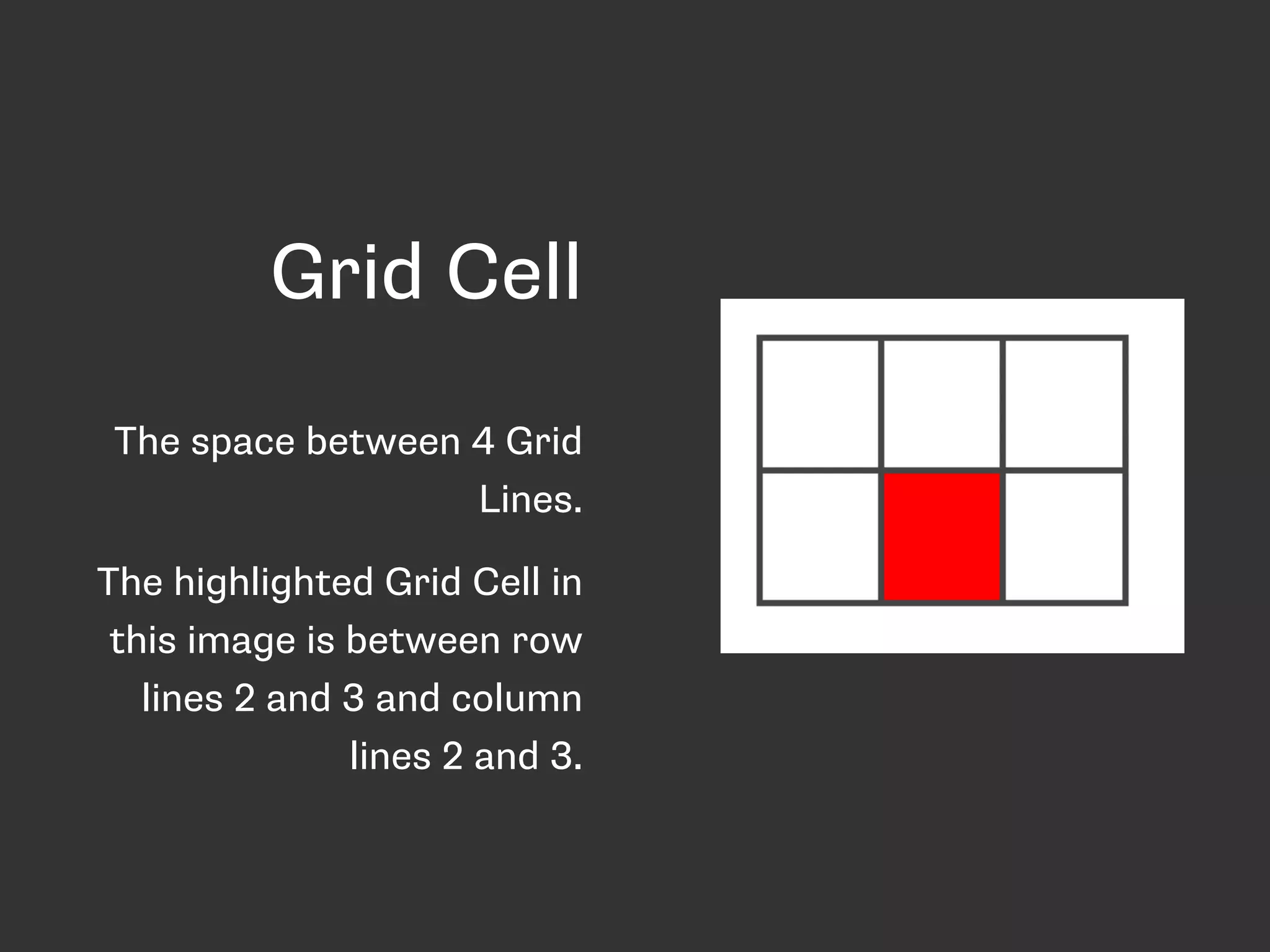 Grid Cell

The space between 4 Grid Lines.

The highlighted Grid Cell in this image is between row lines 2 and 3 and column lines 2 and 3.